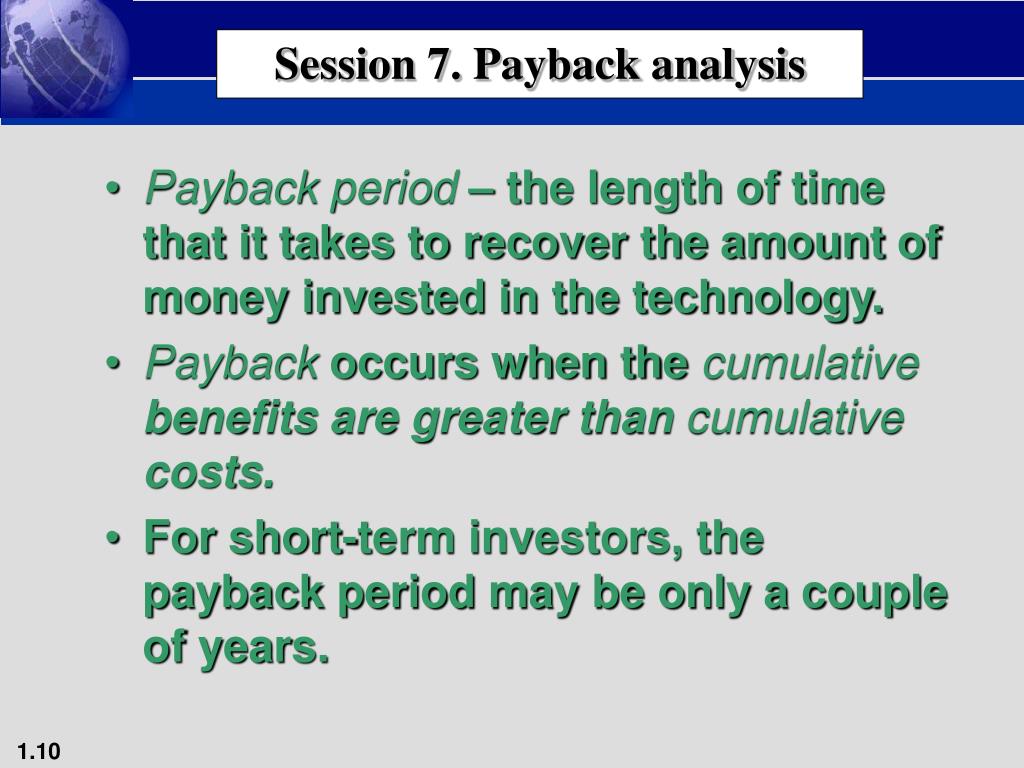 Session 7. Payback analysis

• Payback period – the length of time that it takes to recover the amount of money invested in the technology.

• Payback occurs when the cumulative benefits are greater than cumulative costs.

• For short-term investors, the payback period may be only a couple of years.

1.10